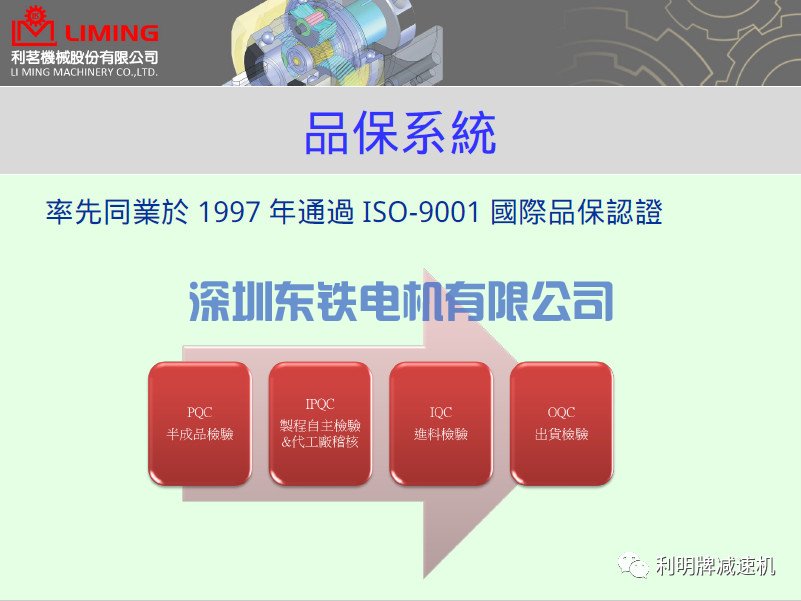 LIMING
利茗機械股份有限公司
LI MING MACHINERY CO.,LTD.

品保系統

率先同業於 1997 年通過 ISO-9001 國際品保認證

深圳东铁电机有限公司

PQC
半成品檢驗

IPQC
製程自主檢驗
&代工廠稽核

IQC
進料檢驗

OQC
出貨檢驗

利明牌减速机